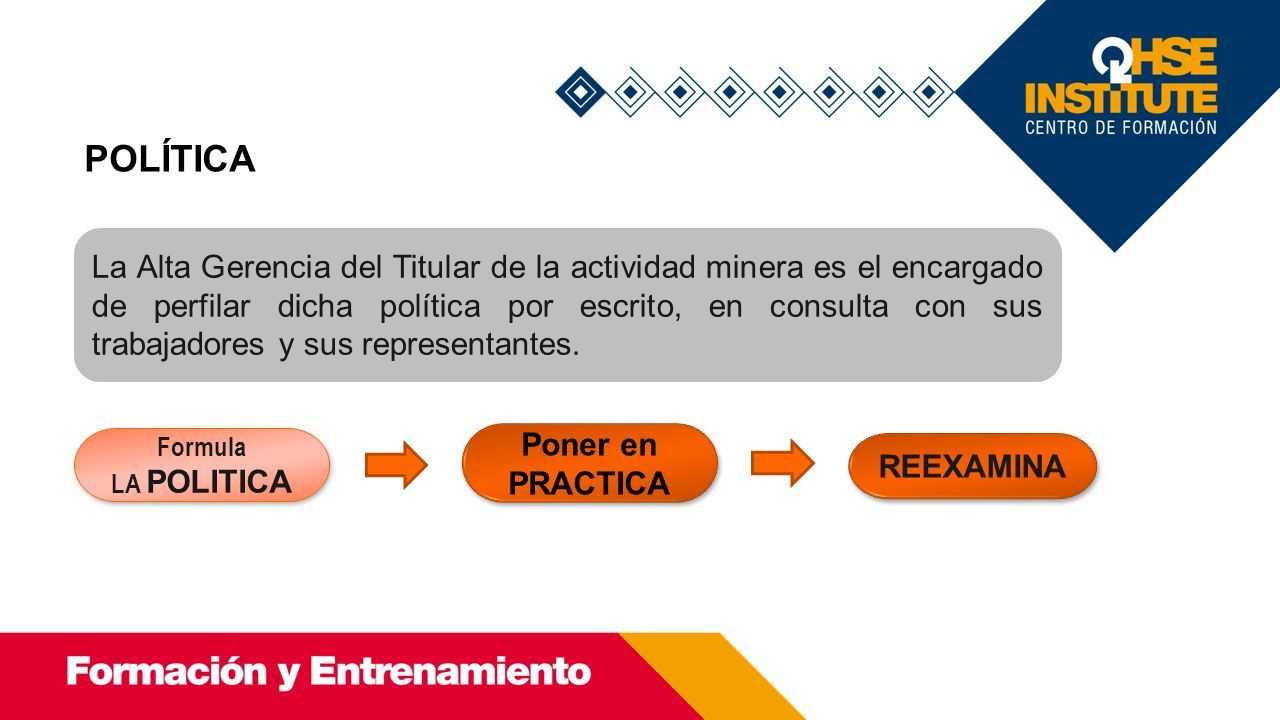 QHSE INSTITUTE
CENTRO DE FORMACIÓN

POLÍTICA

La Alta Gerencia del Titular de la actividad minera es el encargado de perfilar dicha política por escrito, en consulta con sus trabajadores y sus representantes.

Formula
LA POLITICA

Poner en PRACTICA

REEXAMINA

Formación y Entrenamiento